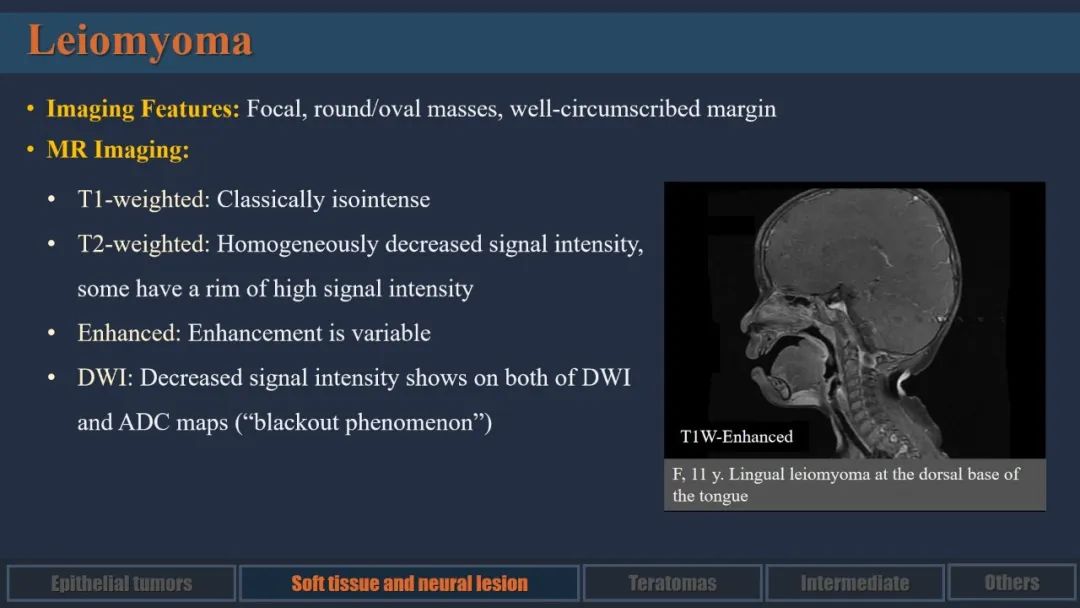 Leiomyoma

• Imaging Features: Focal, round/oval masses, well-circumscribed margin
• MR Imaging:
• T1-weighted: Classically isointense
• T2-weighted: Homogeneously decreased signal intensity, some have a rim of high signal intensity
• Enhanced: Enhancement is variable
• DWI: Decreased signal intensity shows on both of DWI and ADC maps ("blackout phenomenon")

T1W-Enhanced

F, 11 y. Lingual leiomyoma at the dorsal base of the tongue

Epithelial tumors
Soft tissue and neural lesion
Teratomas
Intermediate
Others